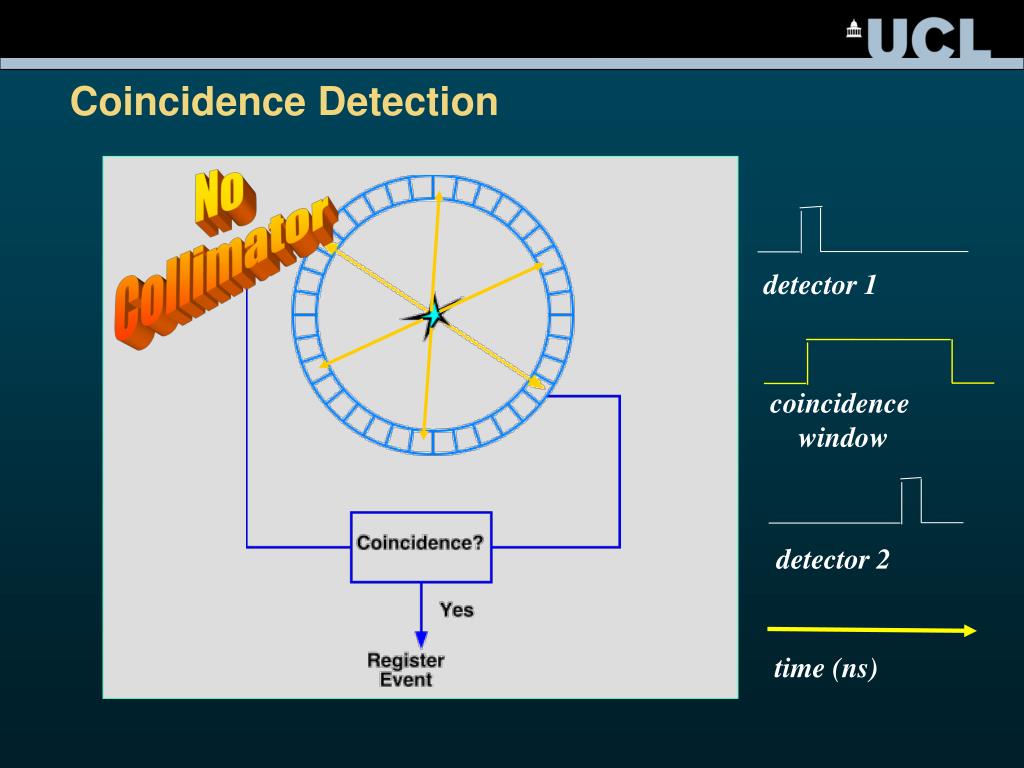 UCL

Coincidence Detection

No Collimator

Coincidence?

Yes

Register Event

detector 1

coincidence window

detector 2

time (ns)